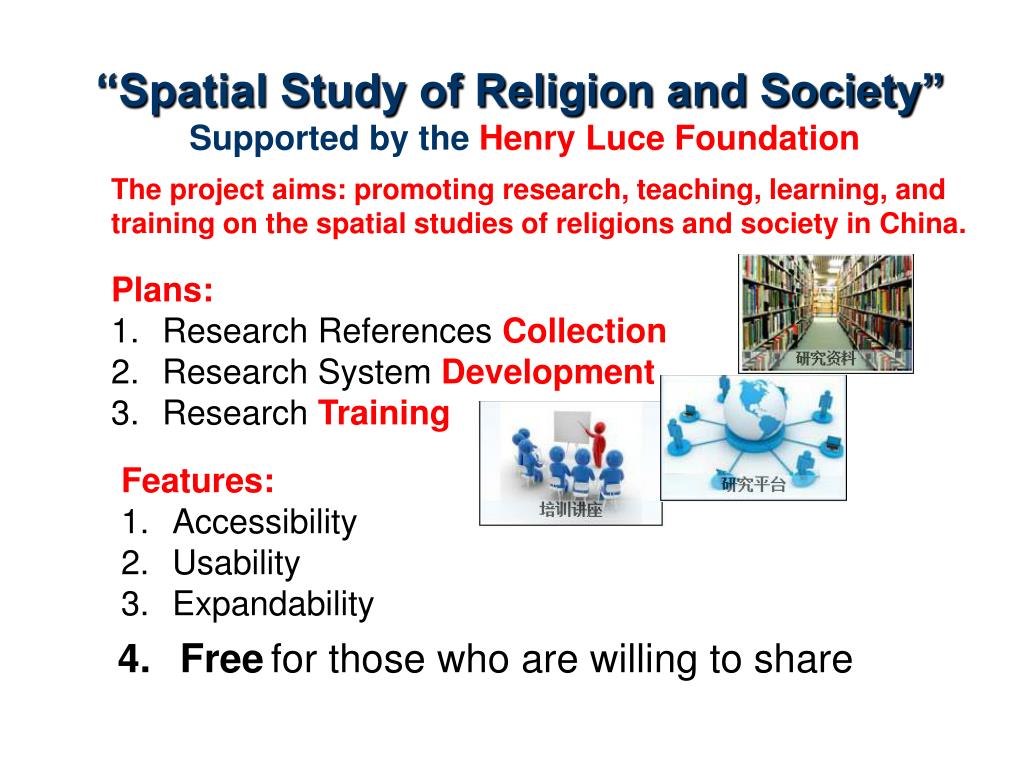 “Spatial Study of Religion and Society”
Supported by the Henry Luce Foundation

The project aims: promoting research, teaching, learning, and training on the spatial studies of religions and society in China.

Plans:
1. Research References Collection
2. Research System Development
3. Research Training

研究资料

研究平台

培训讲座

Features:
1. Accessibility
2. Usability
3. Expandability

4. Free for those who are willing to share